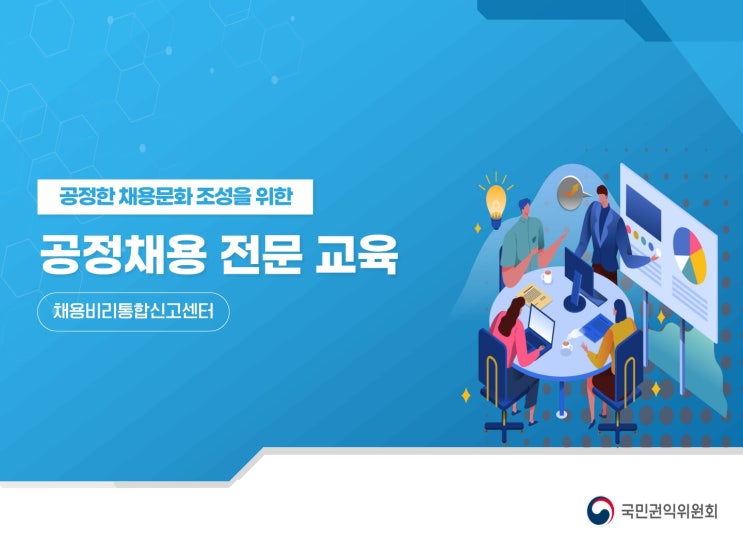 공정한 채용문화 조성을 위한

공정채용 전문 교육

채용비리통합신고센터

국민권익위원회